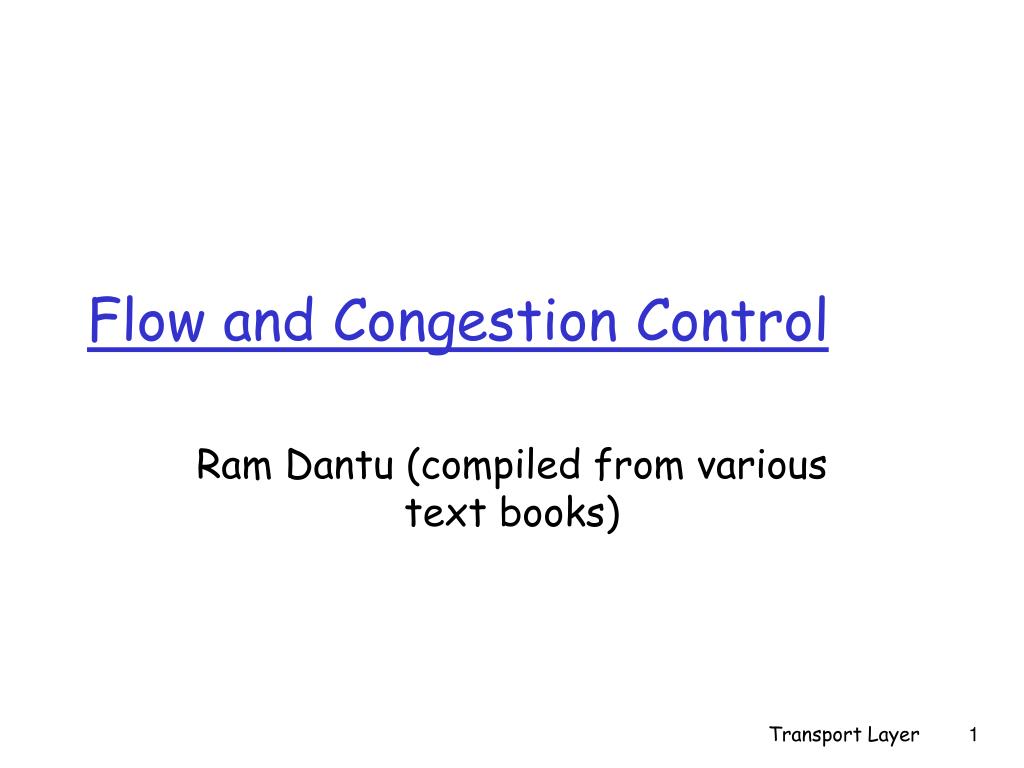 Flow and Congestion Control

Ram Dantu (compiled from various text books)

Transport Layer 1